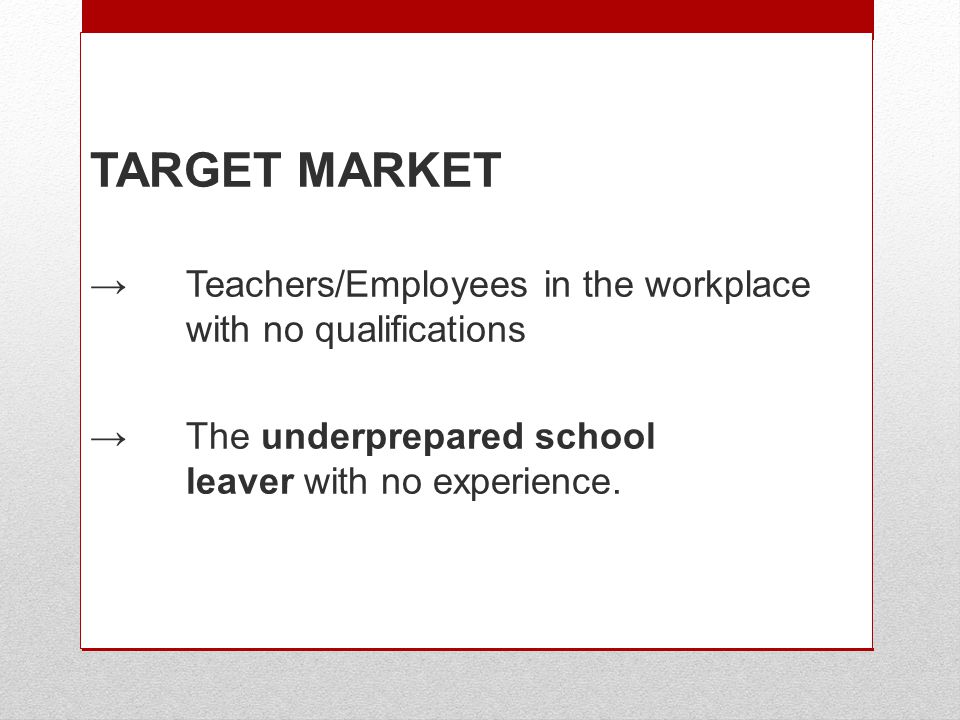 TARGET MARKET

→ Teachers/Employees in the workplace with no qualifications

→ The underprepared school leaver with no experience.